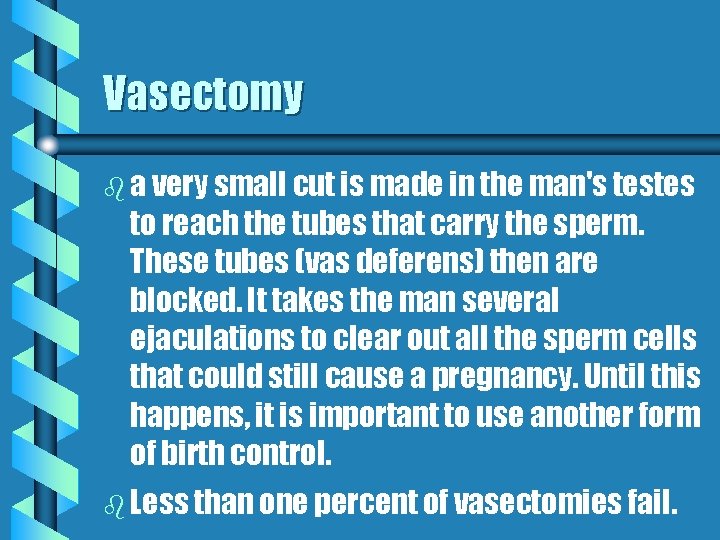 Vasectomy

a very small cut is made in the man's testes to reach the tubes that carry the sperm. These tubes (vas deferens) then are blocked. It takes the man several ejaculations to clear out all the sperm cells that could still cause a pregnancy. Until this happens, it is important to use another form of birth control.

Less than one percent of vasectomies fail.